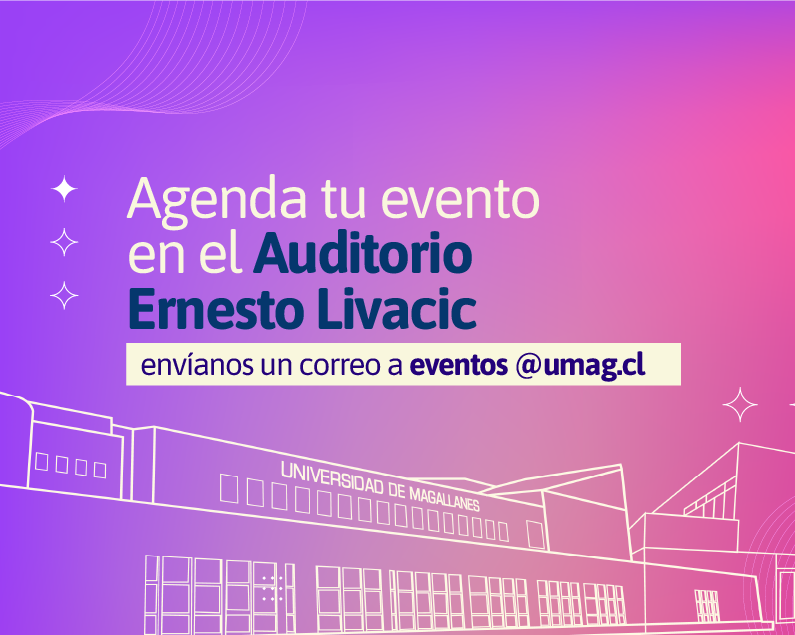 Agenda tu evento en el Auditorio Ernesto Livacic

envíanos un correo a eventos @umag.cl

UNIVERSIDAD DE MAGALLANES